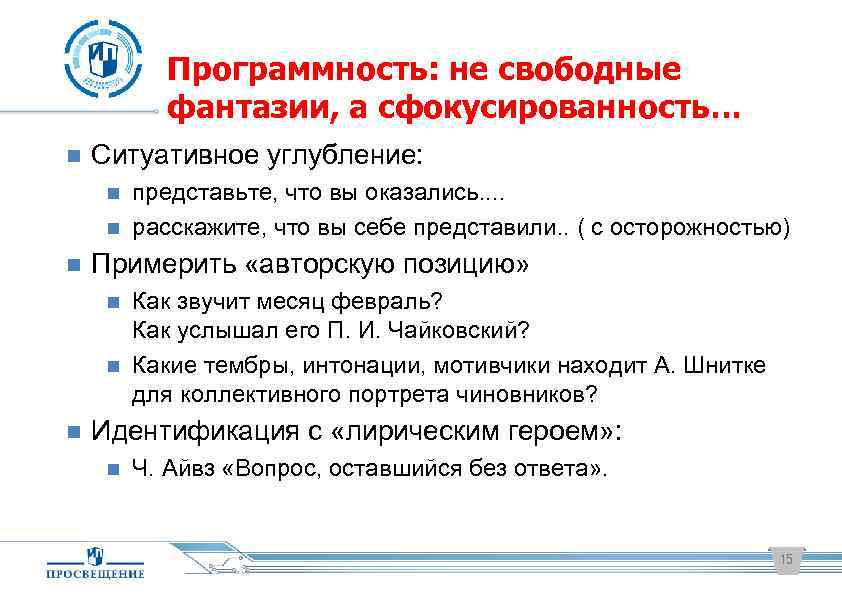 Программность: не свободные фантазии, а сфокусированность…

Ситуативное углубление:

представьте, что вы оказались....

расскажите, что вы себе представили.. ( с осторожностью)

Примерить «авторскую позицию»

Как звучит месяц февраль?
Как услышал его П. И. Чайковский?

Какие тембры, интонации, мотивчики находит А. Шнитке для коллективного портрета чиновников?

Идентификация с «лирическим героем»:

Ч. Айвз «Вопрос, оставшийся без ответа».

ПРОСВЕЩЕНИЕ

15